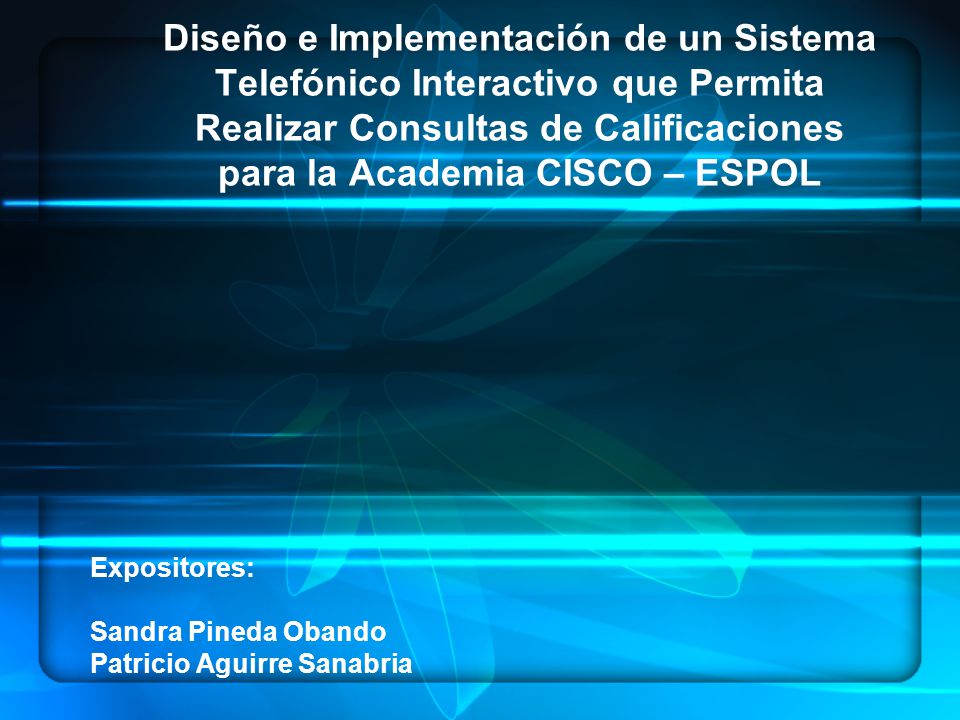 Diseño e Implementación de un Sistema Telefónico Interactivo que Permita Realizar Consultas de Calificaciones para la Academia CISCO – ESPOL

Expositores:

Sandra Pineda Obando
Patricio Aguirre Sanabria